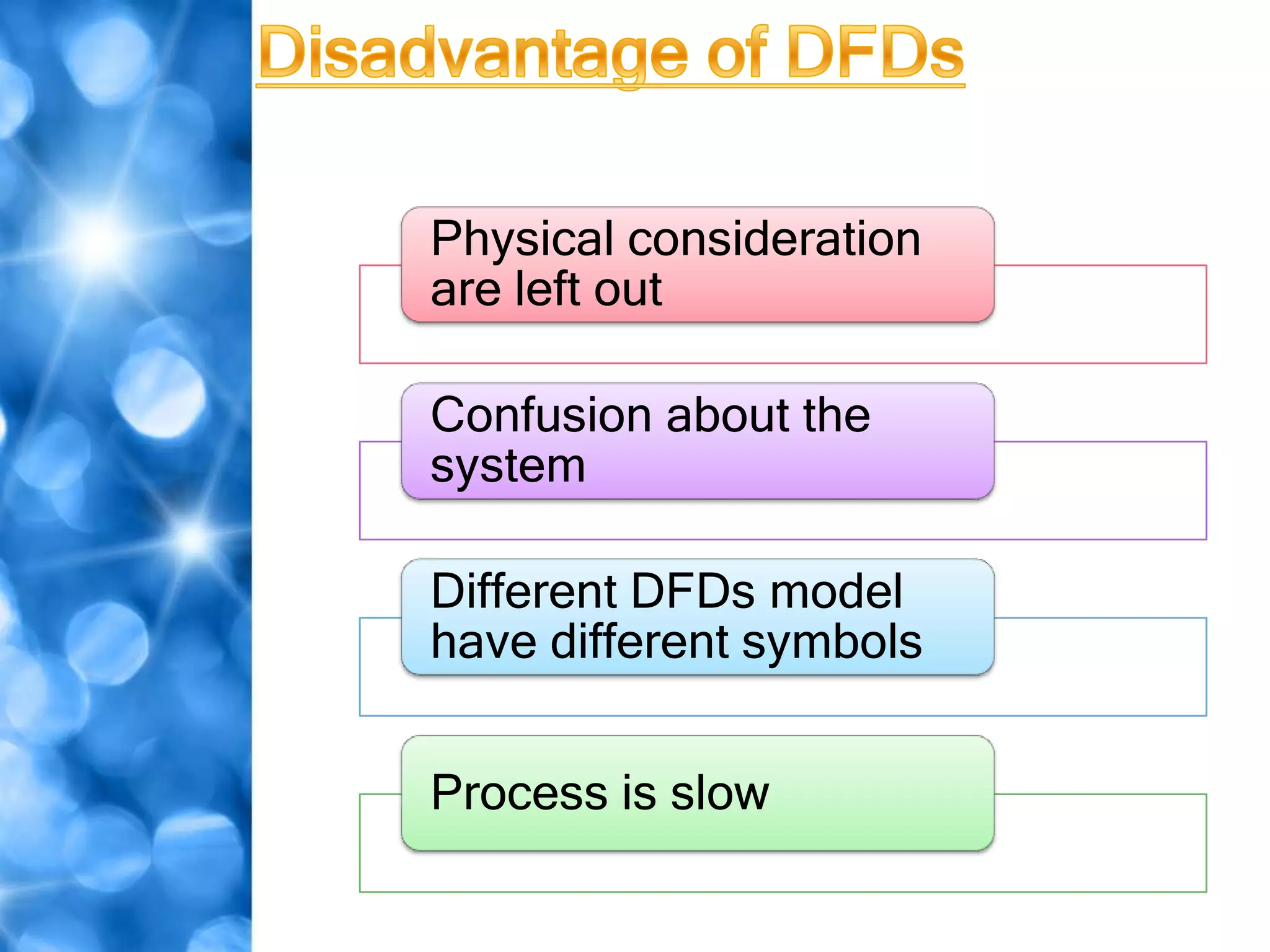 Disadvantage of DFDs

Physical consideration are left out

Confusion about the system

Different DFDs model have different symbols

Process is slow